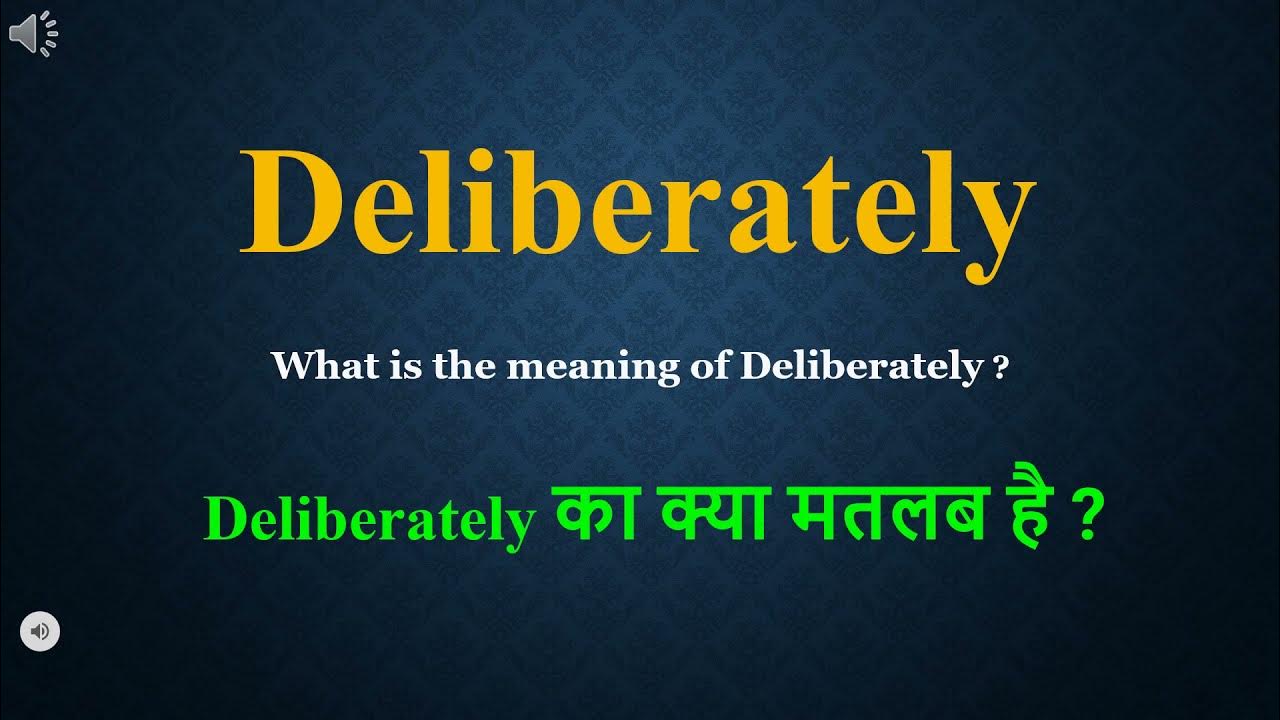 Deliberately

What is the meaning of Deliberately ?

Deliberately का क्या मतलब है ?